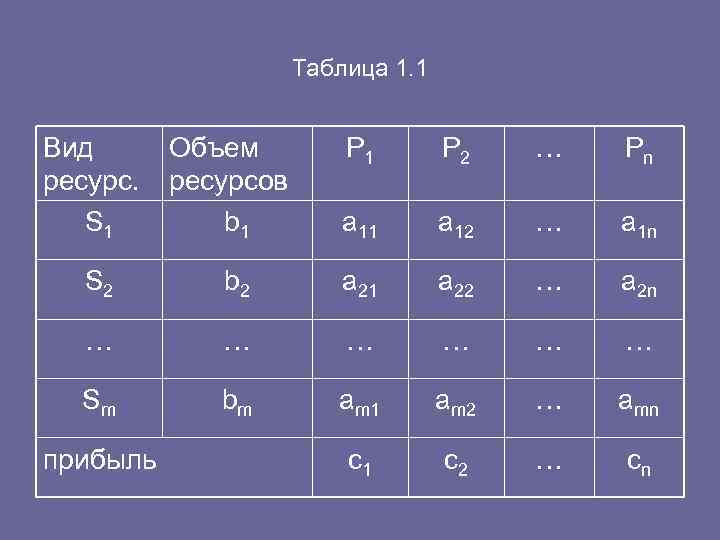 Таблица 1.1

| Вид ресурс. | Объем ресурсов | $P_1$ | $P_2$ | … | $P_n$ |
|---|---|---|---|---|---|
| $S_1$ | $b_1$ | $a_{11}$ | $a_{12}$ | … | $a_{1n}$ |
| $S_2$ | $b_2$ | $a_{21}$ | $a_{22}$ | … | $a_{2n}$ |
| … | … | … | … | … | … |
| $S_m$ | $b_m$ | $a_{m1}$ | $a_{m2}$ | … | $a_{mn}$ |
| прибыль | | $c_1$ | $c_2$ | … | $c_n$ |